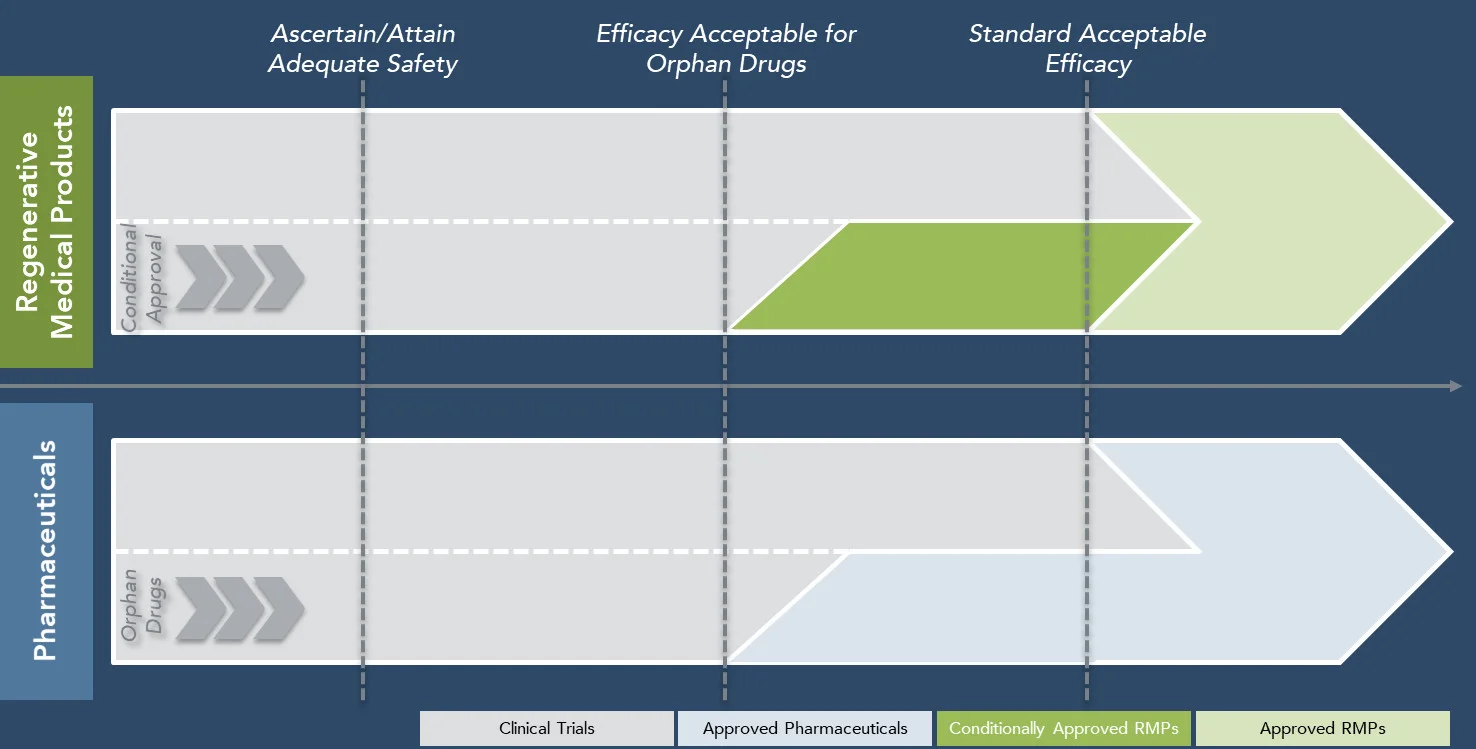 Ascertain/Attain Adequate Safety

Efficacy Acceptable for Orphan Drugs

Standard Acceptable Efficacy

Regenerative Medical Products

Conditional Approval

Pharmaceuticals

Orphan Drugs

Clinical Trials

Approved Pharmaceuticals

Conditionally Approved RMPs

Approved RMPs